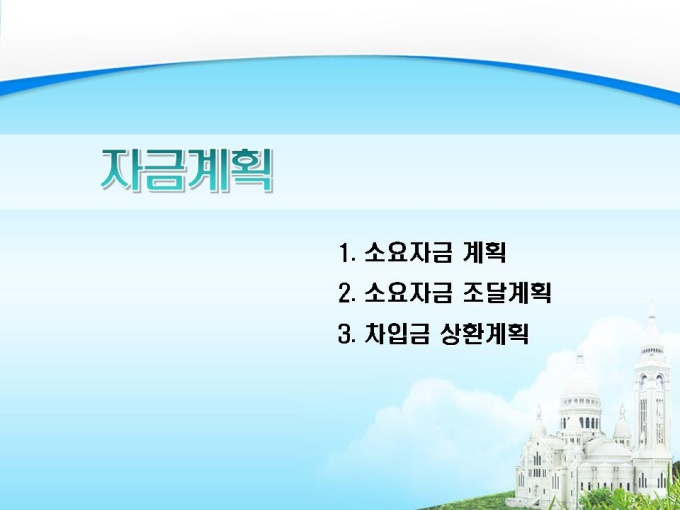 자금계획

1. 소요자금 계획
2. 소요자금 조달계획
3. 차입금 상환계획